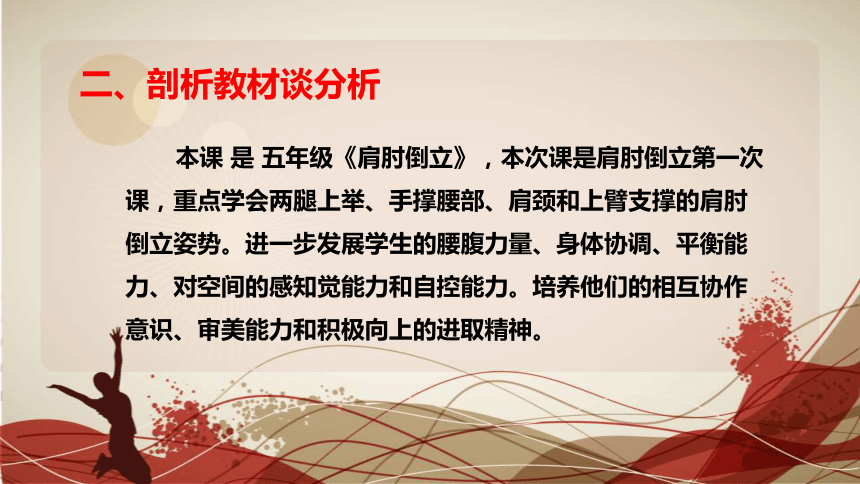 二、剖析教材谈分析

本课 是 五年级《肩肘倒立》，本次课是肩肘倒立第一次课，重点学会两腿上举、手撑腰部、肩颈和上臂支撑的肩肘倒立姿势。进一步发展学生的腰腹力量、身体协调、平衡能力、对空间的感知觉能力和自控能力。培养他们的相互协作意识、审美能力和积极向上的进取精神。